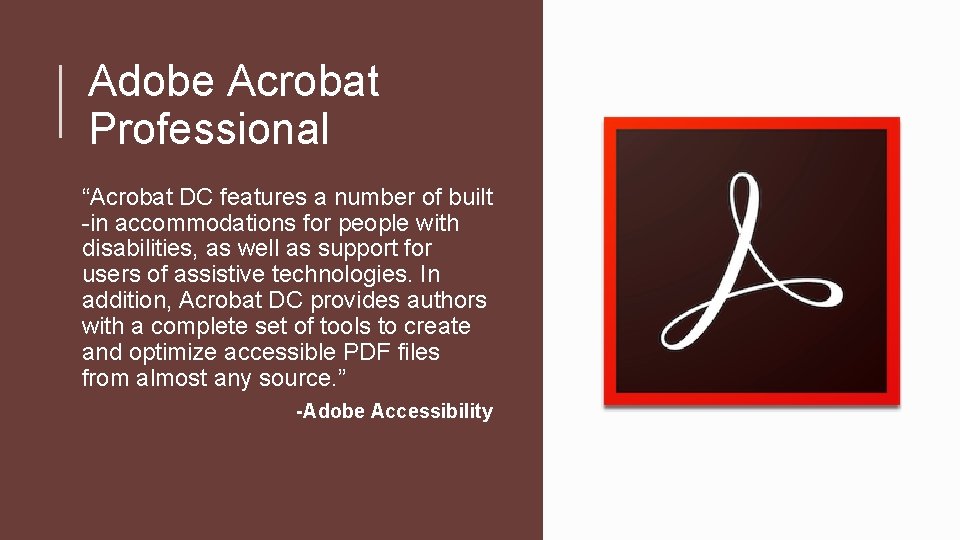 Adobe Acrobat Professional

“Acrobat DC features a number of built -in accommodations for people with disabilities, as well as support for users of assistive technologies. In addition, Acrobat DC provides authors with a complete set of tools to create and optimize accessible PDF files from almost any source.”

-Adobe Accessibility